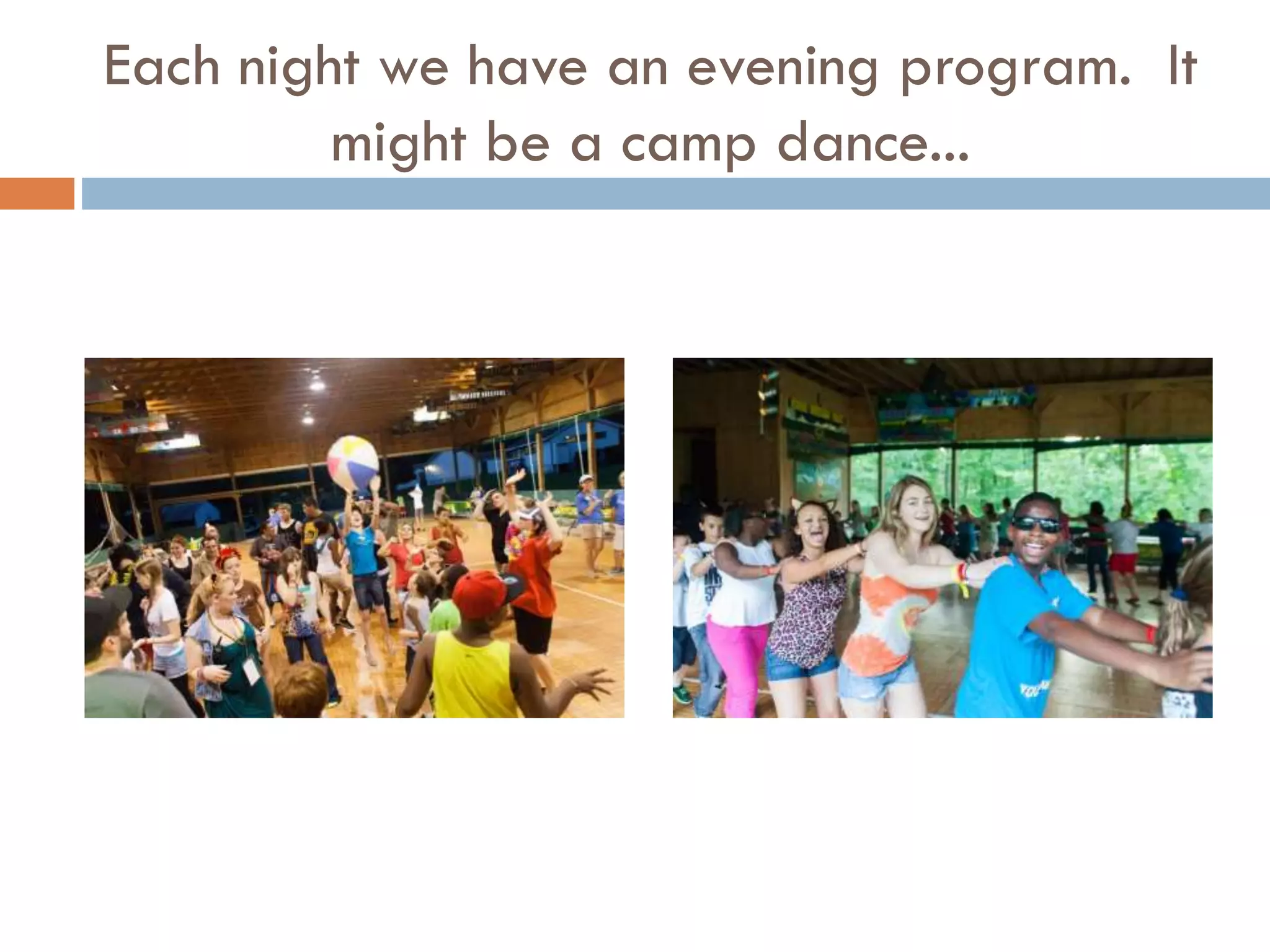 Each night we have an evening program.  It might be a camp dance…